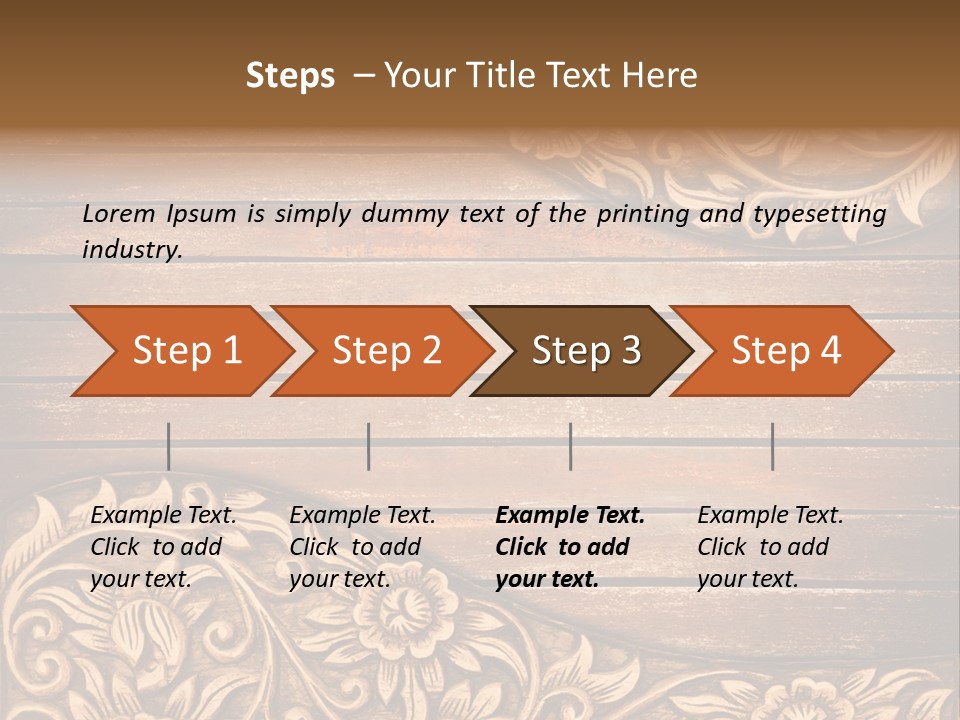 Steps – Your Title Text Here

Lorem Ipsum is simply dummy text of the printing and typesetting industry.

Step 1

Step 2

Step 3

Step 4

Example Text. Click to add your text.

Example Text. Click to add your text.

Example Text. Click to add your text.

Example Text. Click to add your text.